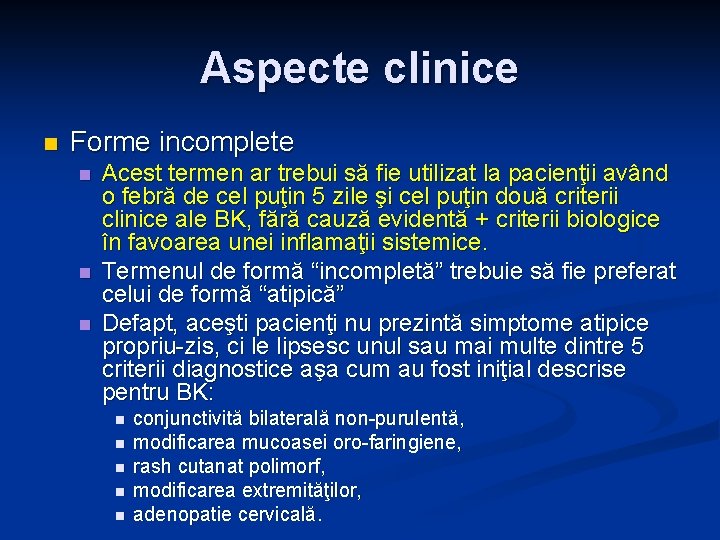 Aspecte clinice

Forme incomplete

Acest termen ar trebui să fie utilizat la pacienţii având o febră de cel puţin 5 zile şi cel puţin două criterii clinice ale BK, fără cauză evidentă + criterii biologice în favoarea unei inflamaţii sistemice.

Termenul de formă “incompletă” trebuie să fie preferat celui de formă “atipică”

Defapt, aceşti pacienţi nu prezintă simptome atipice propriu-zis, ci le lipsesc unul sau mai multe dintre 5 criterii diagnostice aşa cum au fost iniţial descrise pentru BK:

conjunctivită bilaterală non-purulentă,

modificarea mucoasei oro-faringiene,

rash cutanat polimorf,

modificarea extremităţilor,

adenopatie cervicală.